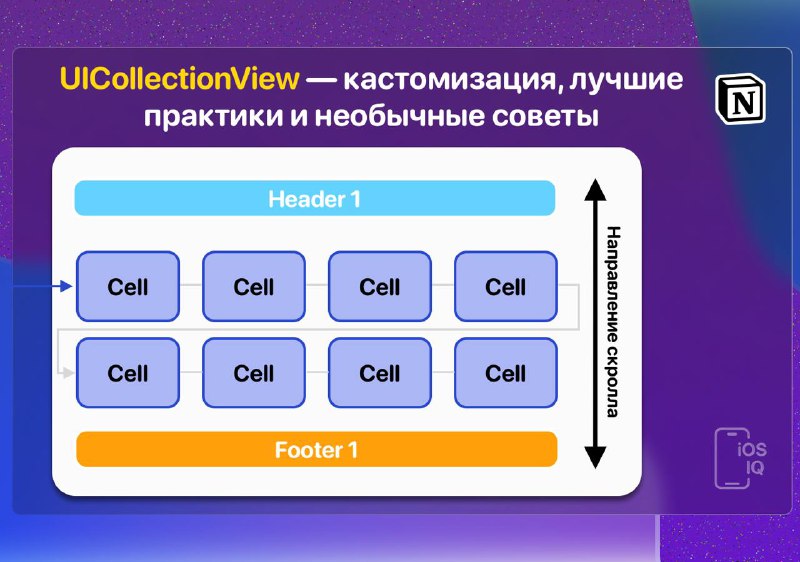 UICollectionView — кастомизация, лучшие практики и необычные советы

N

Header 1

Cell

Cell

Cell

Cell

Cell

Cell

Cell

Cell

Footer 1

Направление скролла

iOS IQ